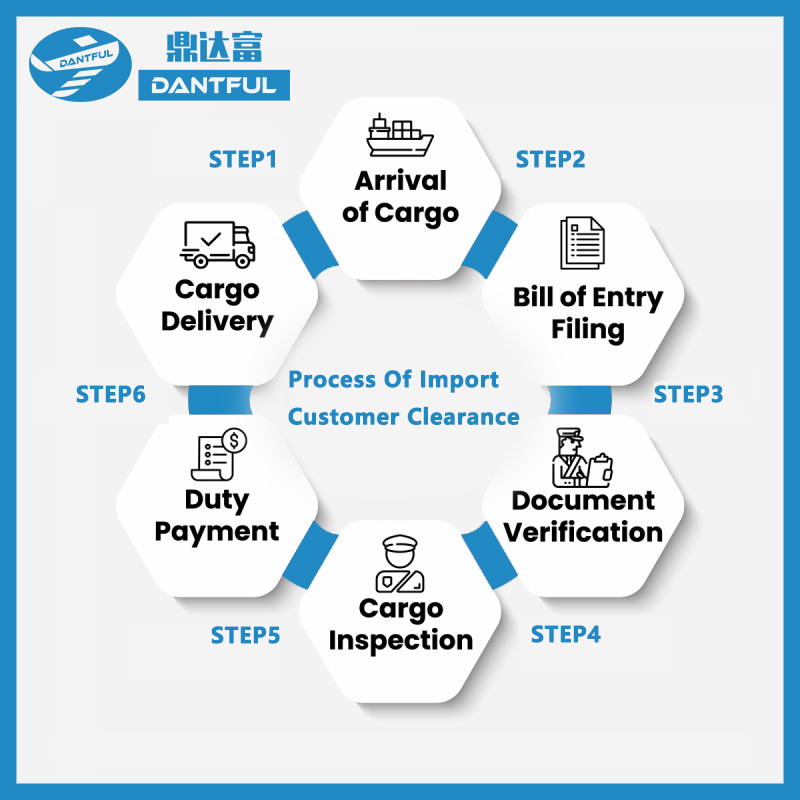 DANTFUL

鼎达富
DANTFUL

STEP1

Arrival of Cargo

STEP2

Bill of Entry Filing

STEP3

Document Verification

STEP4

Cargo Inspection

STEP5

Duty Payment

STEP6

Cargo Delivery

Process Of Import Customer Clearance